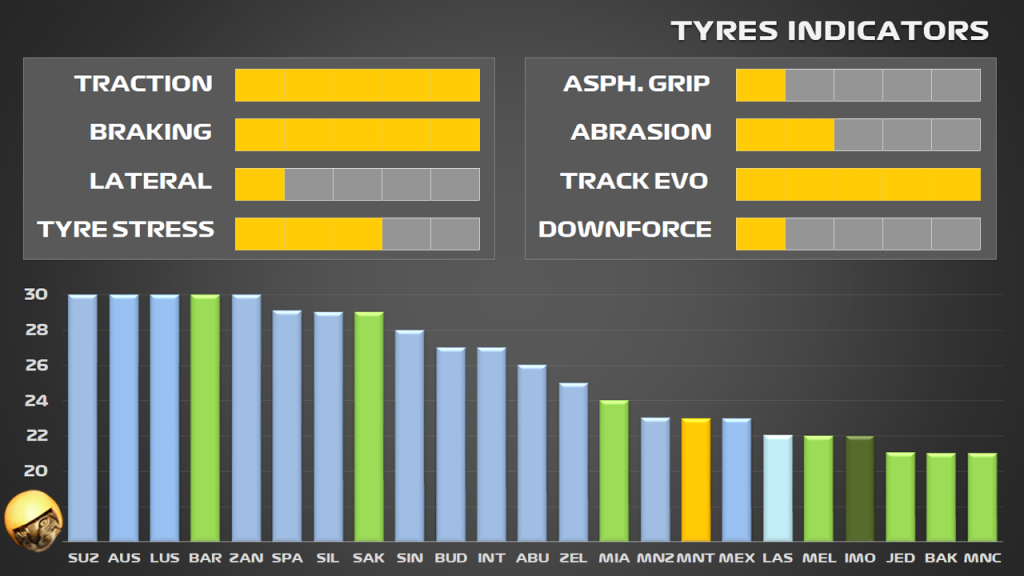 TYRES INDICATORS

TRACTION
BRAKING
LATERAL
TYRE STRESS

ASPH. GRIP
ABRASION
TRACK EVO
DOWNFORCE

30
28
26
24
22
20

SUZ AUS LUS BAR ZAN SPA SIL SAK SIN BUD INT ABU ZEL MIA MNZ MNT MEX LAS MEL IMO JED BAK MNC